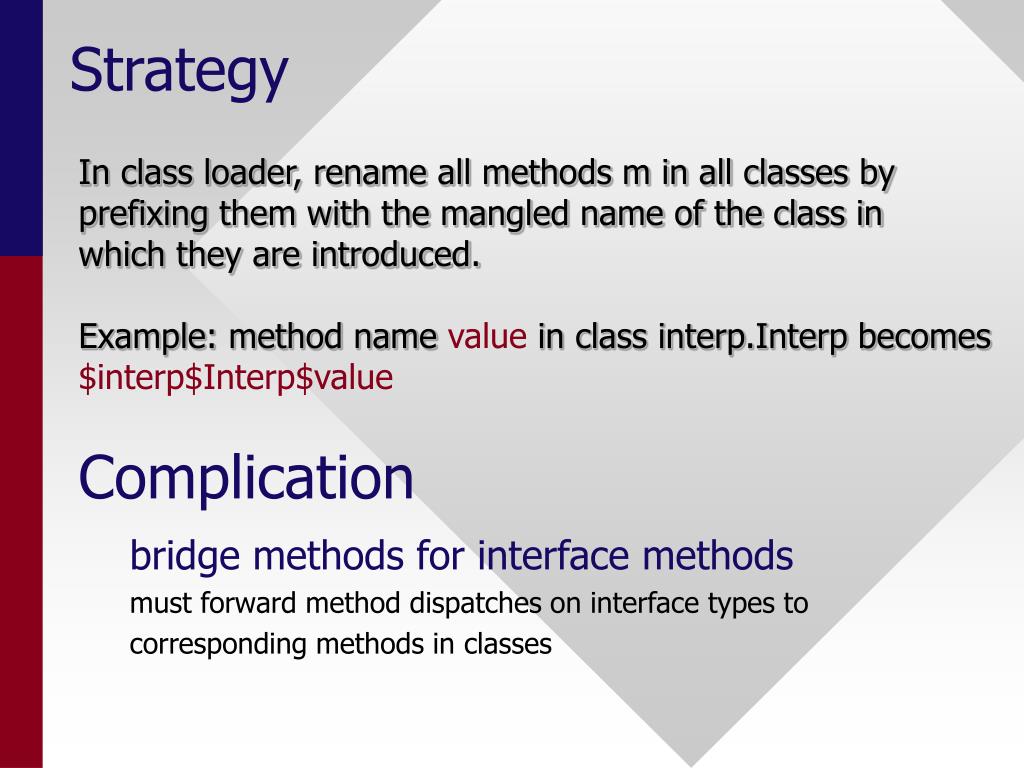 Strategy

In class loader, rename all methods m in all classes by prefixing them with the mangled name of the class in which they are introduced.

Example: method name value in class interp.Interp becomes \$interp\$Interp\$value

Complication

bridge methods for interface methods

must forward method dispatches on interface types to corresponding methods in classes